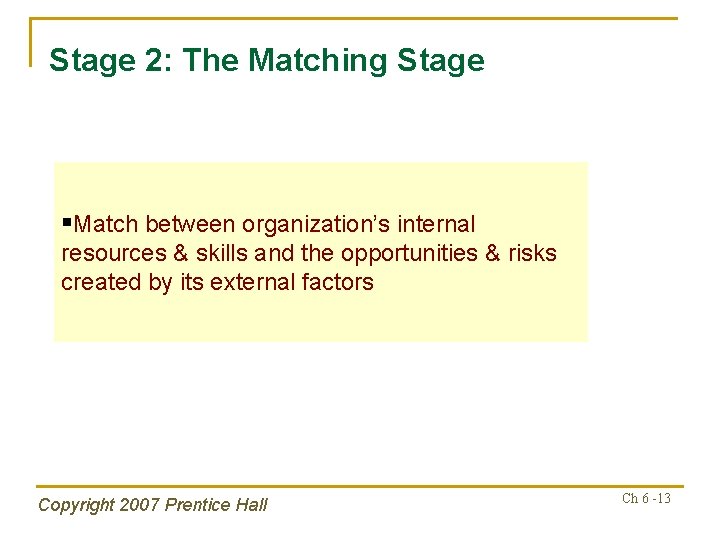 Stage 2: The Matching Stage

▪Match between organization's internal resources & skills and the opportunities & risks created by its external factors

Copyright 2007 Prentice Hall

Ch 6 -13